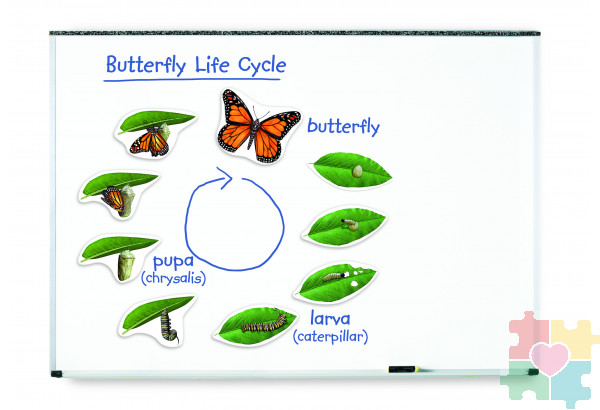 Butterfly Life Cycle

butterfly

pupa
(chrysalis)

larva
(caterpillar)